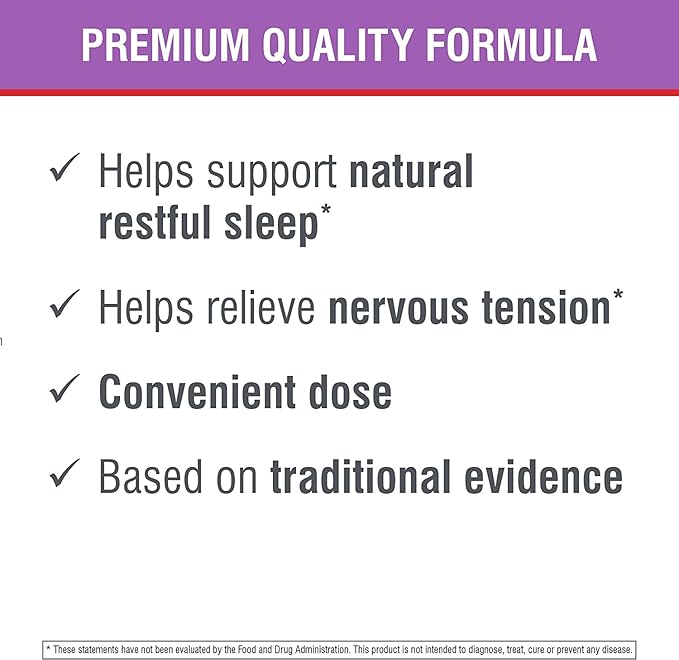 PREMIUM QUALITY FORMULA

✓ Helps support natural restful sleep*

✓ Helps relieve nervous tension*

✓ Convenient dose

✓ Based on traditional evidence

* These statements have not been evaluated by the Food and Drug Administration. This product is not intended to diagnose, treat, cure or prevent any disease.